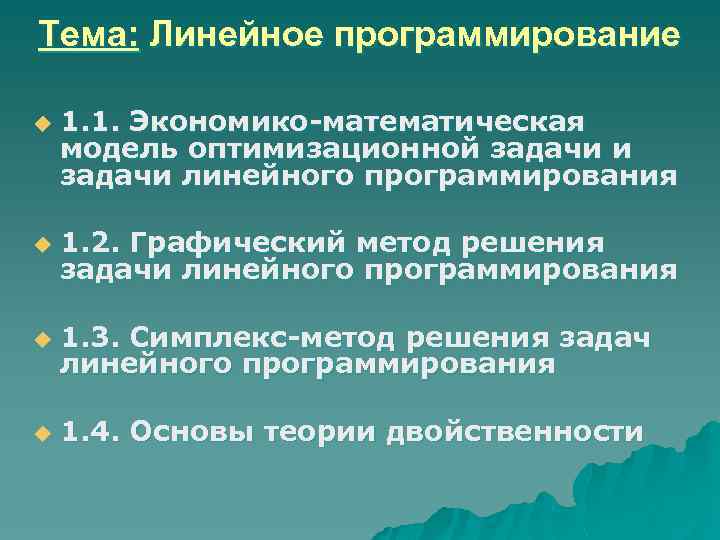 Тема: Линейное программирование

1.1. Экономико-математическая модель оптимизационной задачи и задачи линейного программирования

1.2. Графический метод решения задачи линейного программирования

1.3. Симплекс-метод решения задач линейного программирования

1.4. Основы теории двойственности